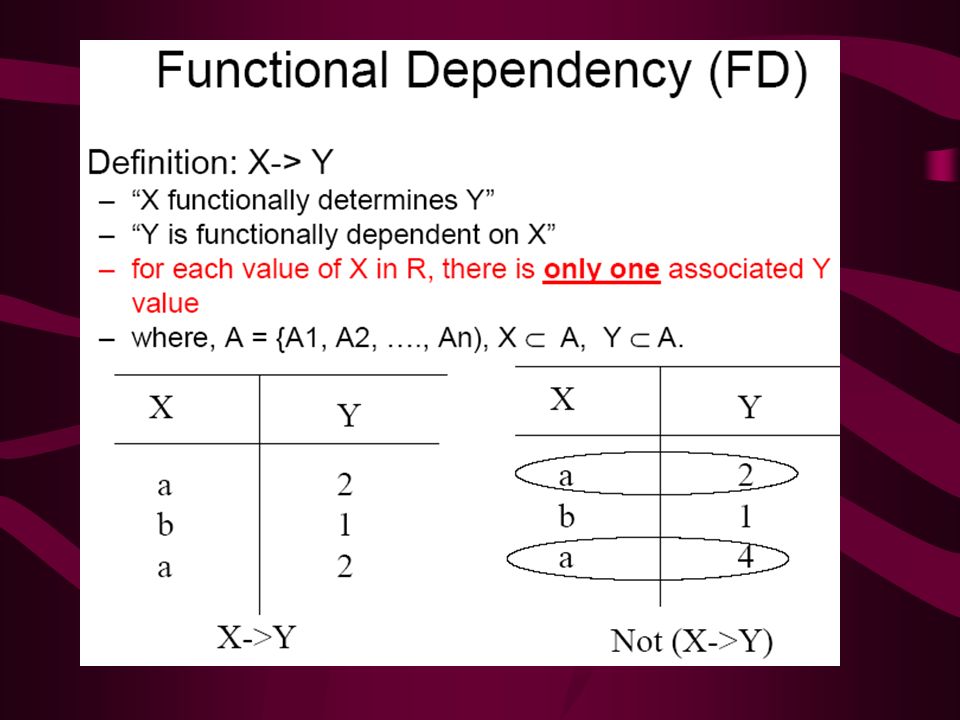 Functional Dependency (FD)

Definition: X-> Y

– “X functionally determines Y”
– “Y is functionally dependent on X”
– for each value of X in R, there is only one associated Y value
– where, A = {A1, A2, …., An), X $\subset$ A, Y $\subset$ A.

| X | Y |
|---|---|
| a | 2 |
| b | 1 |
| a | 2 |

X->Y

| X | Y |
|---|---|
| a | 2 |
| b | 1 |
| a | 4 |

Not (X->Y)